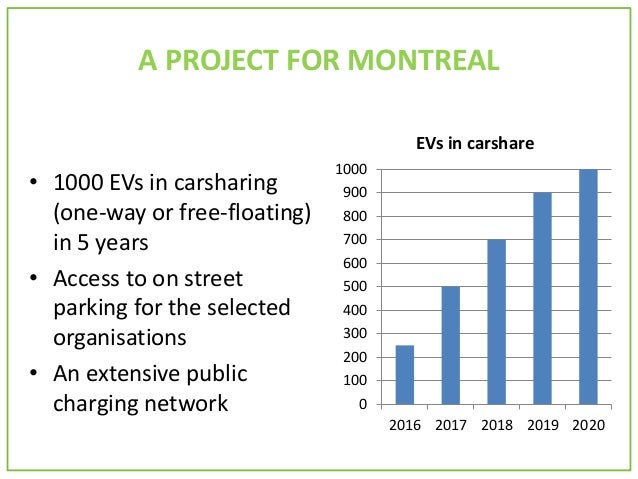 A PROJECT FOR MONTREAL

• 1000 EVs in carsharing (one-way or free-floating) in 5 years
• Access to on street parking for the selected organisations
• An extensive public charging network

EVs in carshare

1000
900
800
700
600
500
400
300
200
100
0

2016 2017 2018 2019 2020